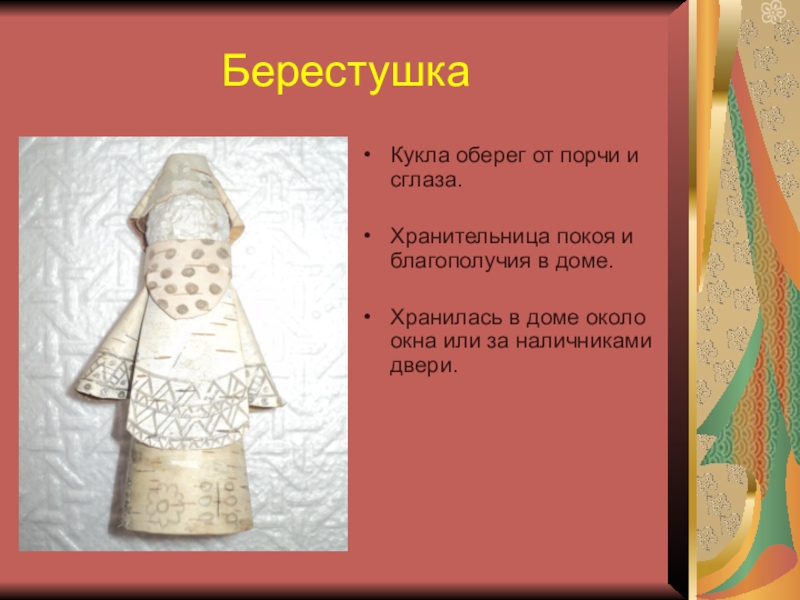 Берестушка

• Кукла оберег от порчи и сглаза.

• Хранительница покоя и благополучия в доме.

• Хранилась в доме около окна или за наличниками двери.